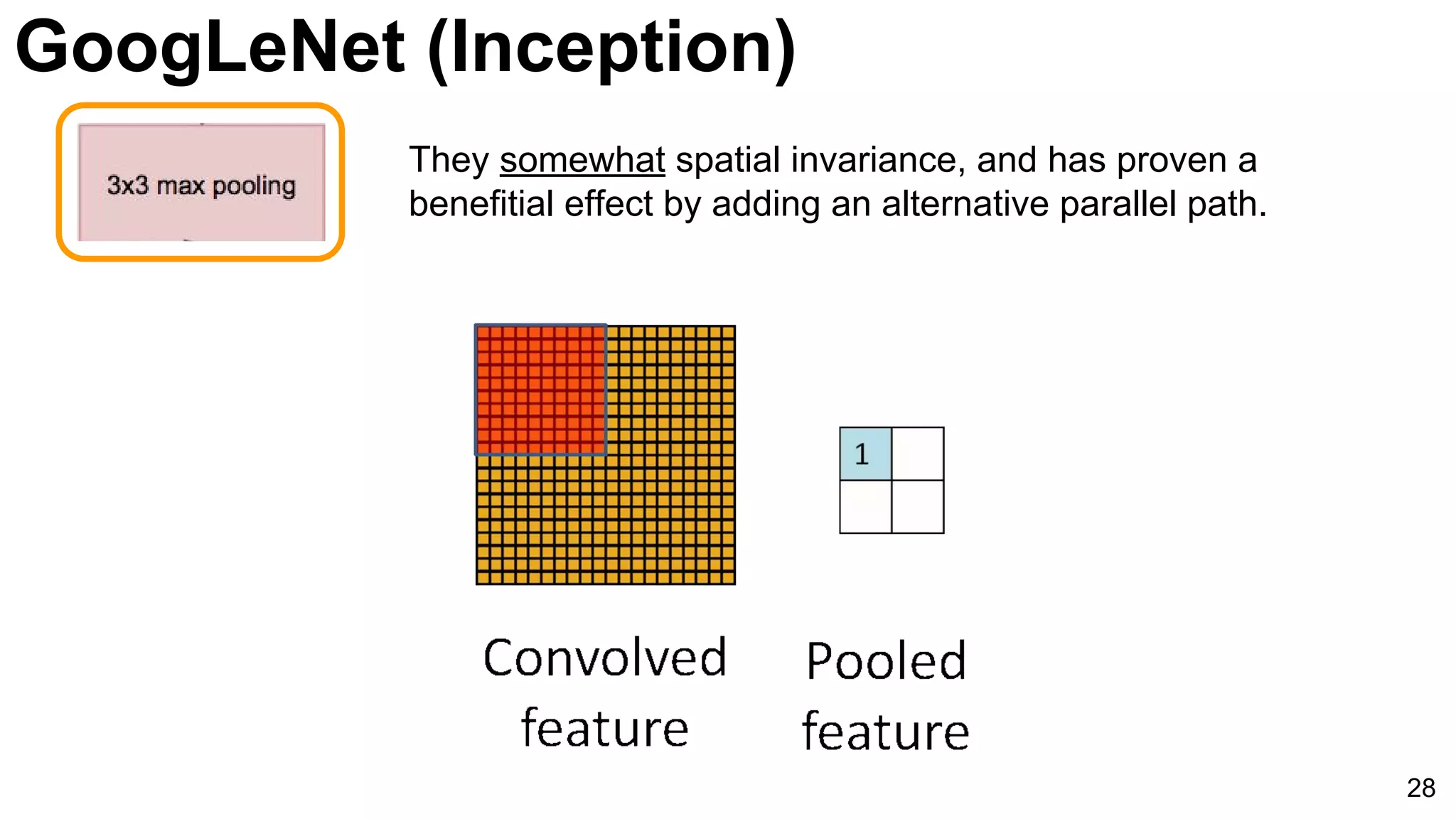 GoogLeNet (Inception)

3x3 max pooling

They somewhat spatial invariance, and has proven a benefitial effect by adding an alternative parallel path.

1

Convolved feature

Pooled feature

28